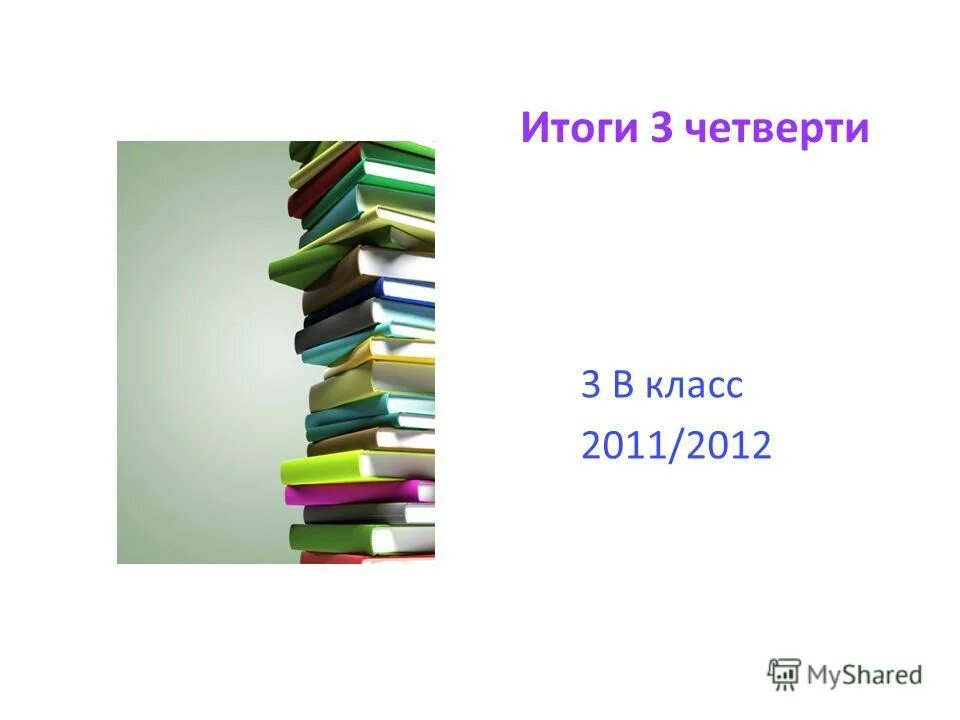 Итоги 3 четверти

3 В класс
2011/2012

MyShared